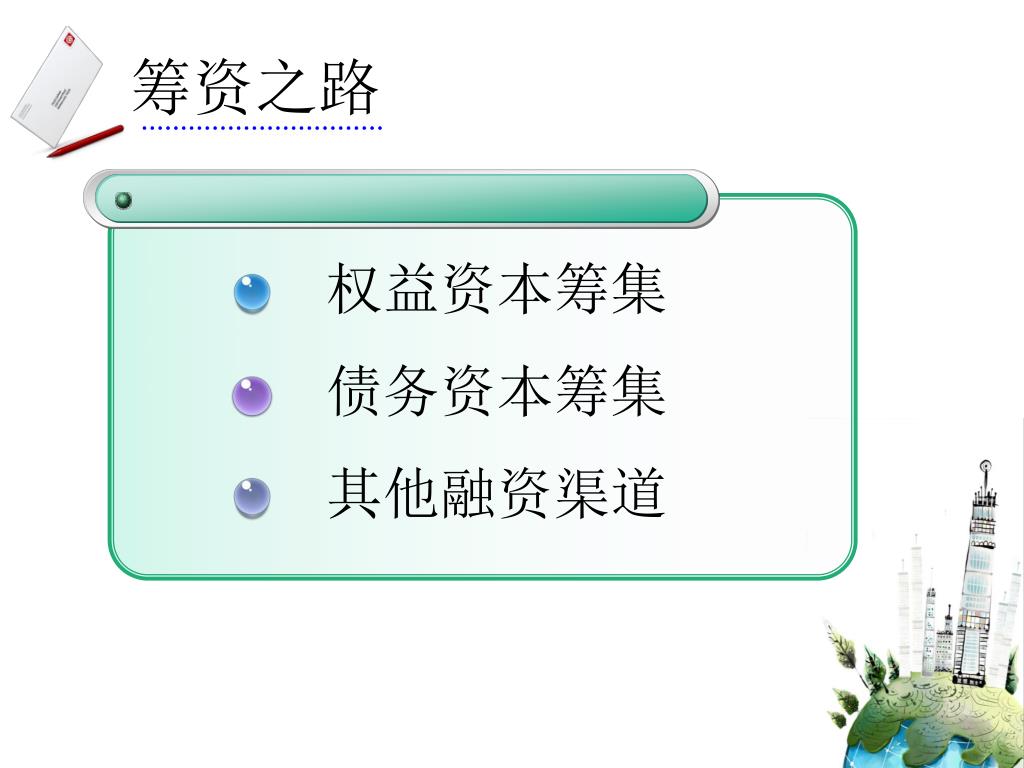 筹资之路

权益资本筹集

债务资本筹集

其他融资渠道